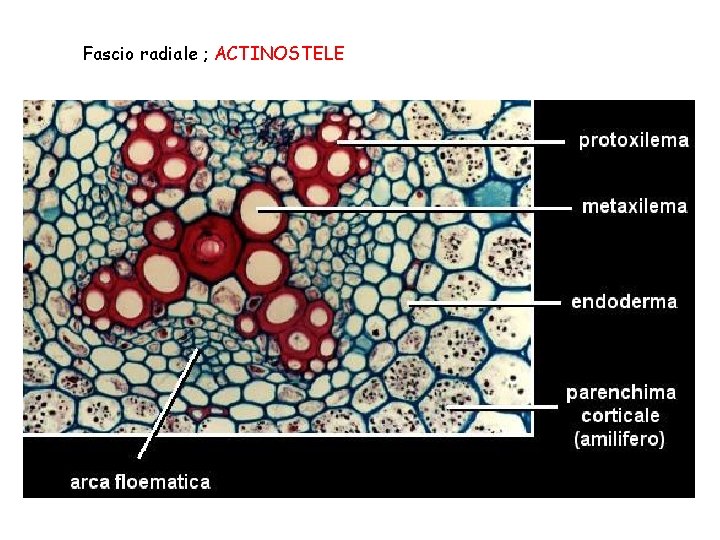 Fascio radiale ; ACTINOSTELE

protoxilema

metaxilema

endoderma

parenchima corticale (amilifero)

arca floematica